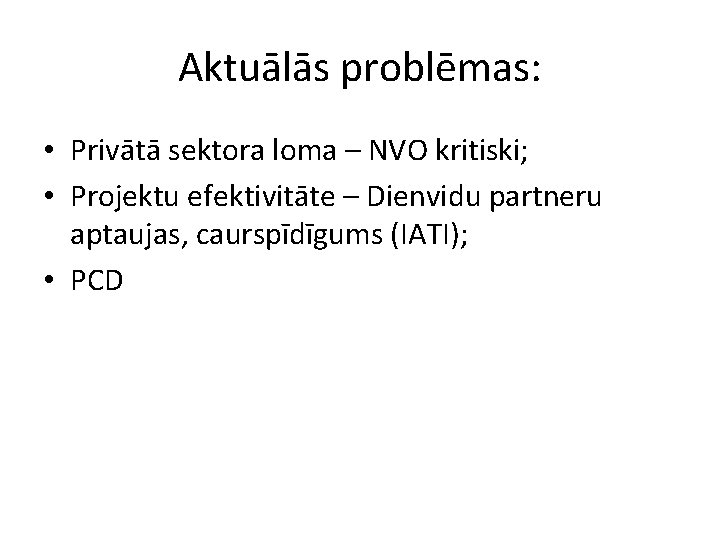 Aktuālās problēmas:

• Privātā sektora loma – NVO kritiski;
• Projektu efektivitāte – Dienvidu partneru aptaujas, caurspīdīgums (IATI);
• PCD